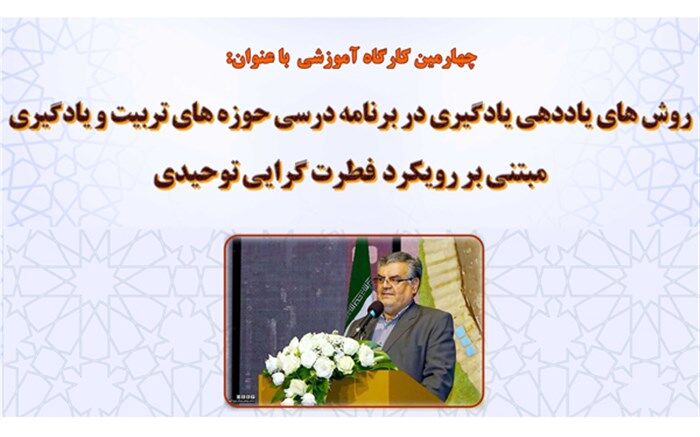 چهارمین کارگاه آموزشی با عنوان:

روش های یاددهی یادگیری در برنامه درسی حوزه های تربیت و یادگیری مبتنی بر رویکرد فطرت گرایی توحیدی